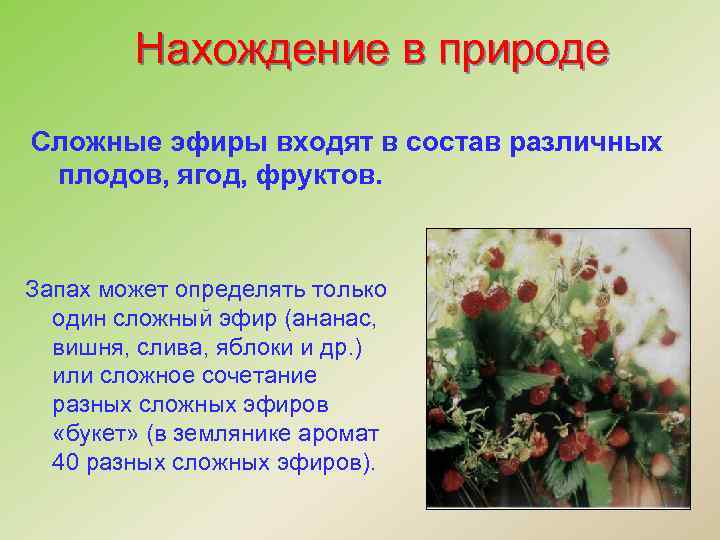 Нахождение в природе

Сложные эфиры входят в состав различных плодов, ягод, фруктов.

Запах может определять только один сложный эфир (ананас, вишня, слива, яблоки и др.) или сложное сочетание разных сложных эфиров «букет» (в землянике аромат 40 разных сложных эфиров).